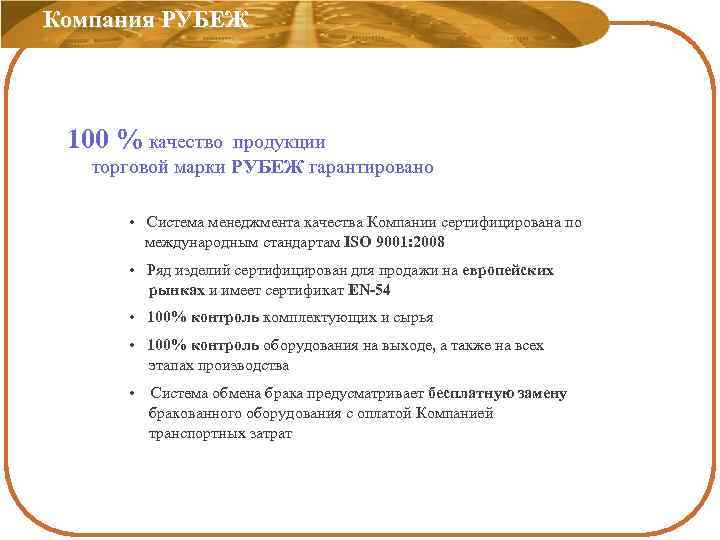 Компания РУБЕЖ

100 % качество продукции торговой марки РУБЕЖ гарантировано

• Система менеджмента качества Компании сертифицирована по международным стандартам ISO 9001:2008

• Ряд изделий сертифицирован для продажи на европейских рынках и имеет сертификат EN-54

• 100% контроль комплектующих и сырья

• 100% контроль оборудования на выходе, а также на всех этапах производства

• Система обмена брака предусматривает бесплатную замену бракованного оборудования с оплатой Компанией транспортных затрат